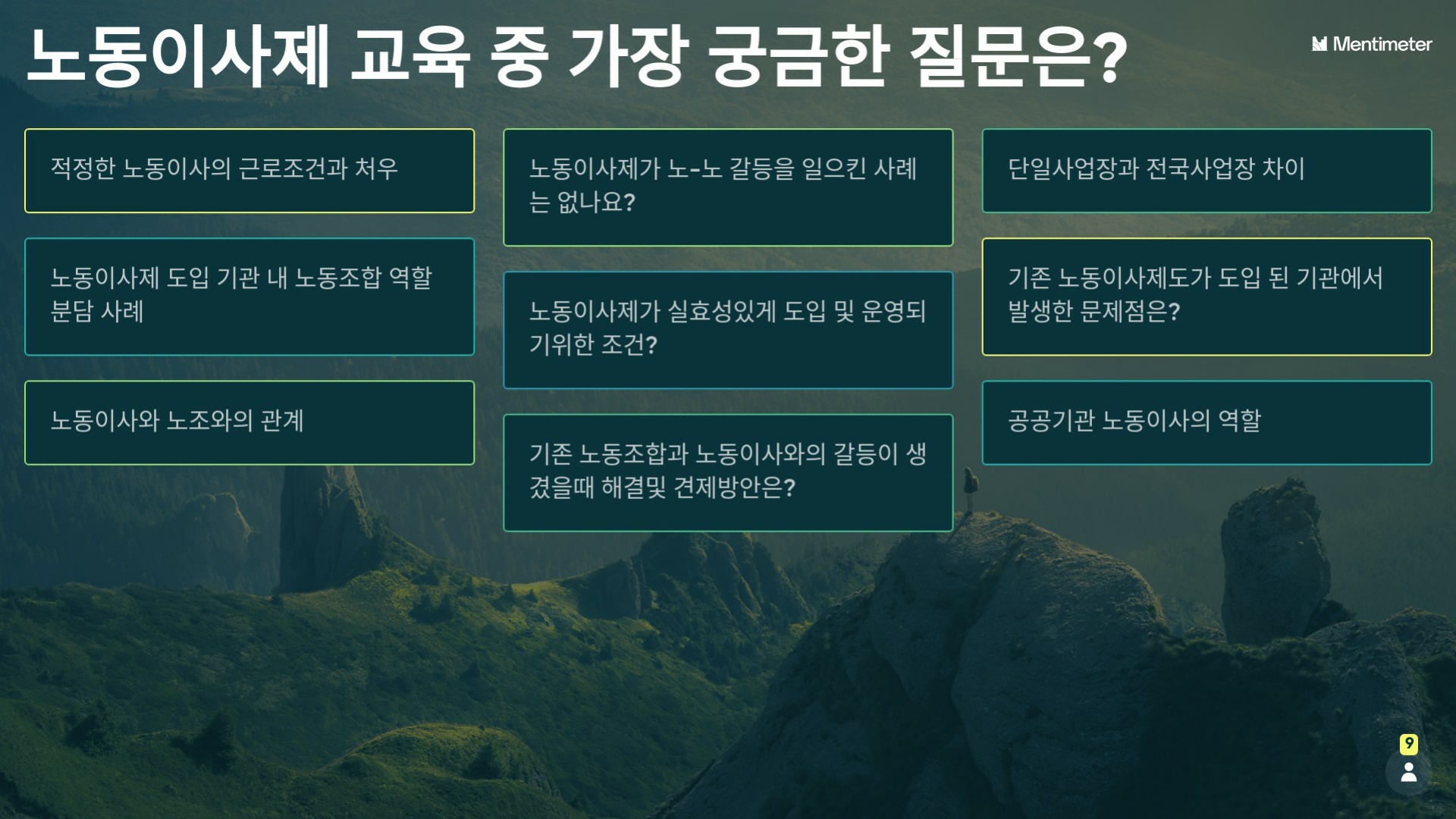 노동이사제 교육 중 가장 궁금한 질문은?

Mentimeter

적정한 노동이사의 근로조건과 처우

노동이사제 도입 기관 내 노동조합 역할 분담 사례

노동이사와 노조와의 관계

노동이사제가 노-노 갈등을 일으킨 사례는 없나요?

노동이사제가 실효성있게 도입 및 운영되기위한 조건?

기존 노동조합과 노동이사와의 갈등이 생겼을때 해결및 견제방안은?

단일사업장과 전국사업장 차이

기존 노동이사제도가 도입 된 기관에서 발생한 문제점은?

공공기관 노동이사의 역할

9